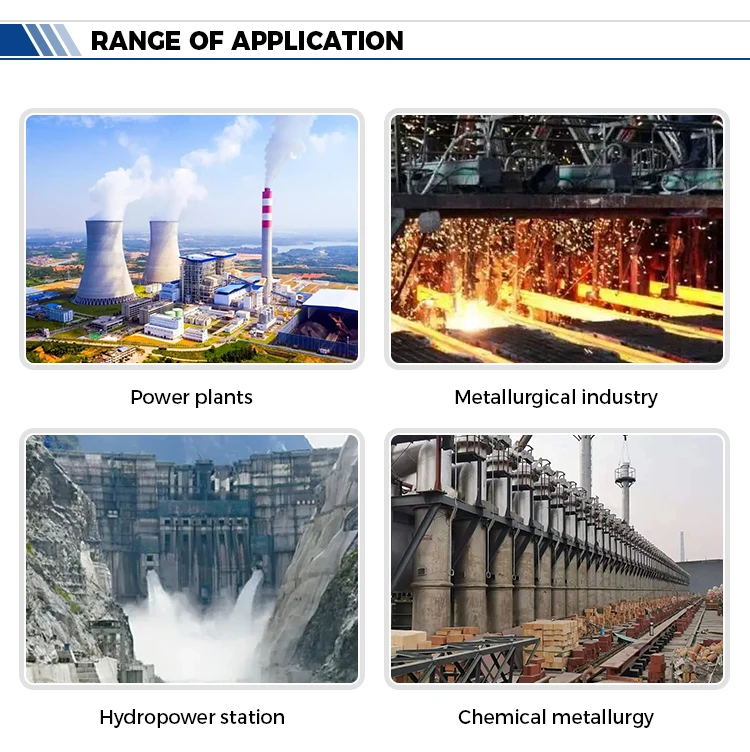 RANGE OF APPLICATION

Power plants

Metallurgical industry

Hydropower station

Chemical metallurgy